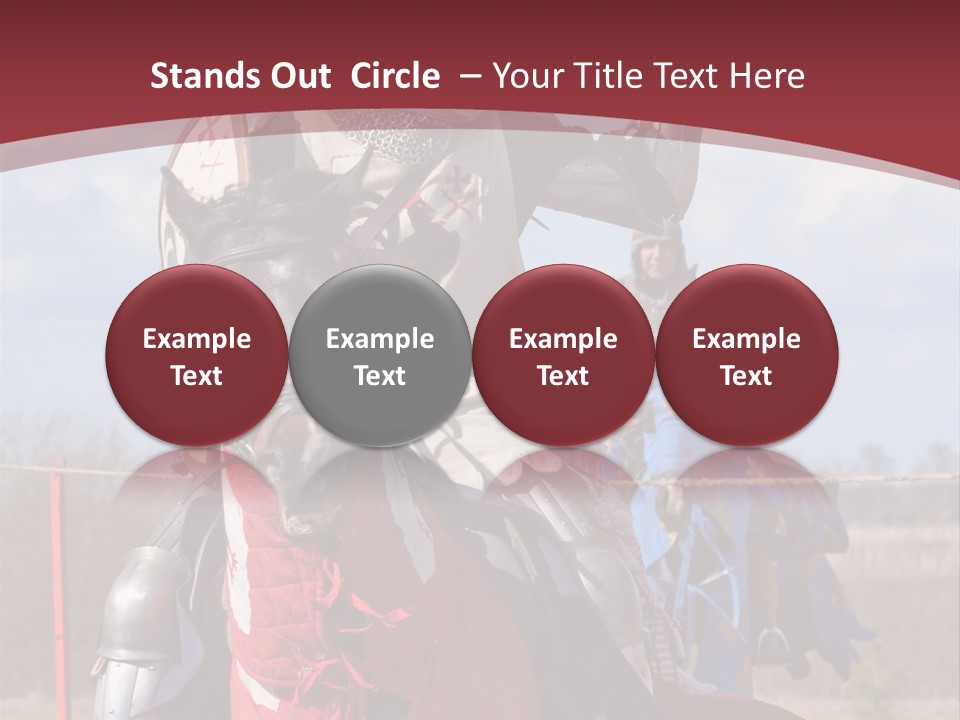 Stands Out Circle – Your Title Text Here

Example Text

Example Text

Example Text

Example Text